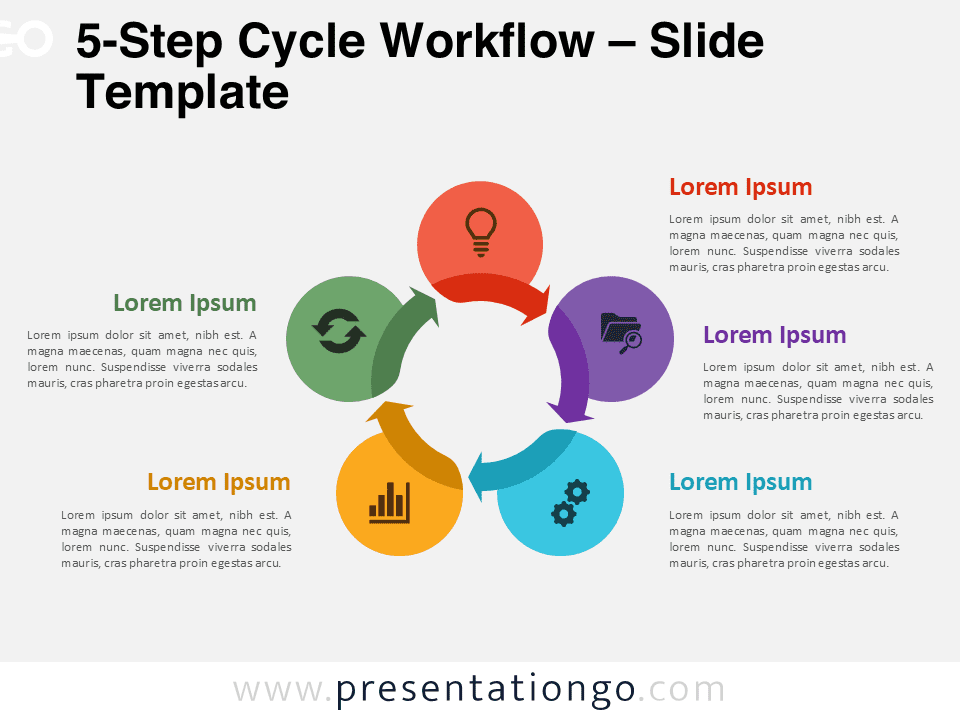 5-Step Cycle Workflow – Slide Template

Lorem Ipsum

Lorem ipsum dolor sit amet, nibh est. A magna maecenas, quam magna nec quis, lorem nunc. Suspendisse viverra sodales mauris, cras pharetra proin egestas arcu.

Lorem Ipsum

Lorem ipsum dolor sit amet, nibh est. A magna maecenas, quam magna nec quis, lorem nunc. Suspendisse viverra sodales mauris, cras pharetra proin egestas arcu.

Lorem Ipsum

Lorem ipsum dolor sit amet, nibh est. A magna maecenas, quam magna nec quis, lorem nunc. Suspendisse viverra sodales mauris, cras pharetra proin egestas arcu.

Lorem Ipsum

Lorem ipsum dolor sit amet, nibh est. A magna maecenas, quam magna nec quis, lorem nunc. Suspendisse viverra sodales mauris, cras pharetra proin egestas arcu.

Lorem Ipsum

Lorem ipsum dolor sit amet, nibh est. A magna maecenas, quam magna nec quis, lorem nunc. Suspendisse viverra sodales mauris, cras pharetra proin egestas arcu.

www.presentationgo.com